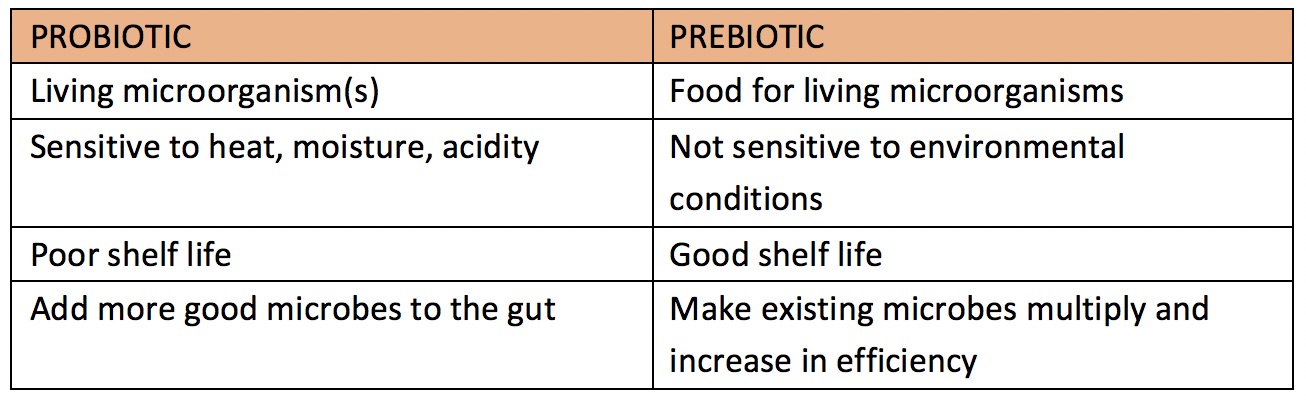 | PROBIOTIC | PREBIOTIC |
|---|---|
| Living microorganism(s) | Food for living microorganisms |
| Sensitive to heat, moisture, acidity | Not sensitive to environmental conditions |
| Poor shelf life | Good shelf life |
| Add more good microbes to the gut | Make existing microbes multiply and increase in efficiency |